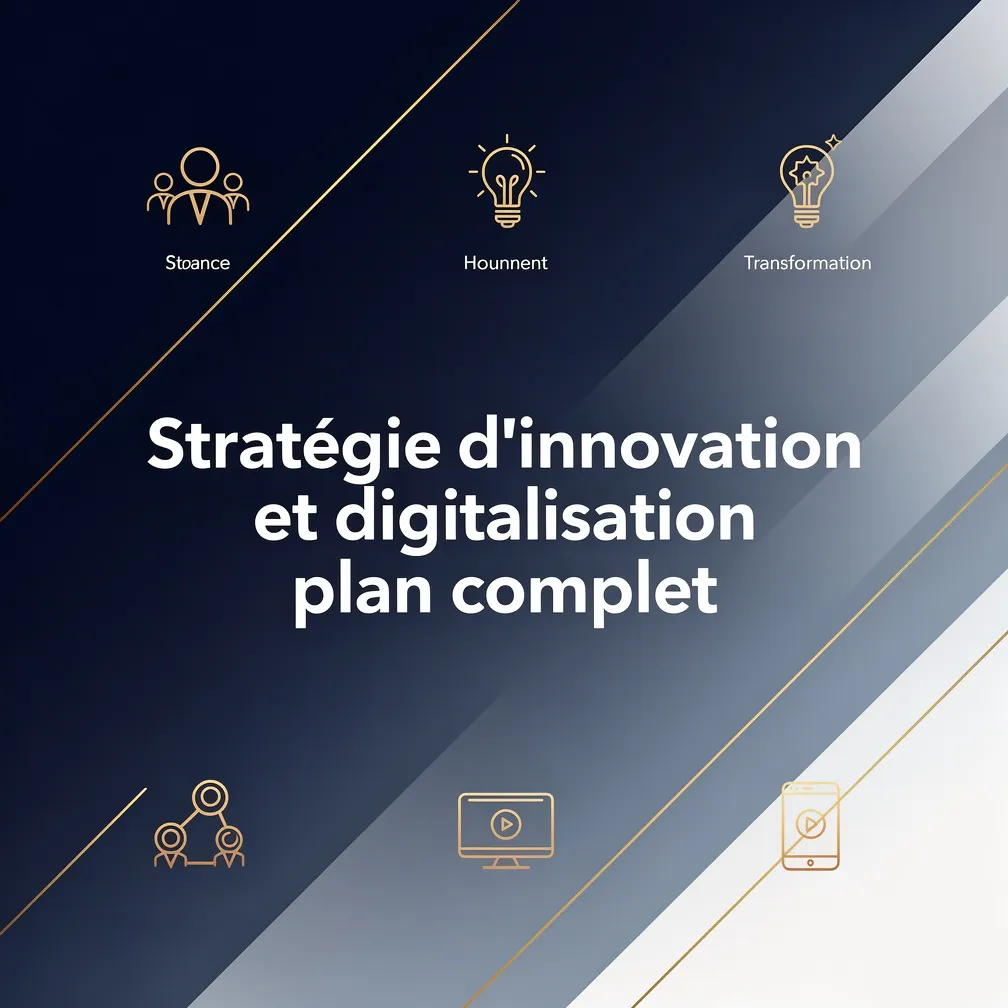 Stoance

Hounnent

Transformation

Stratégie d'innovation et digitalisation plan complet